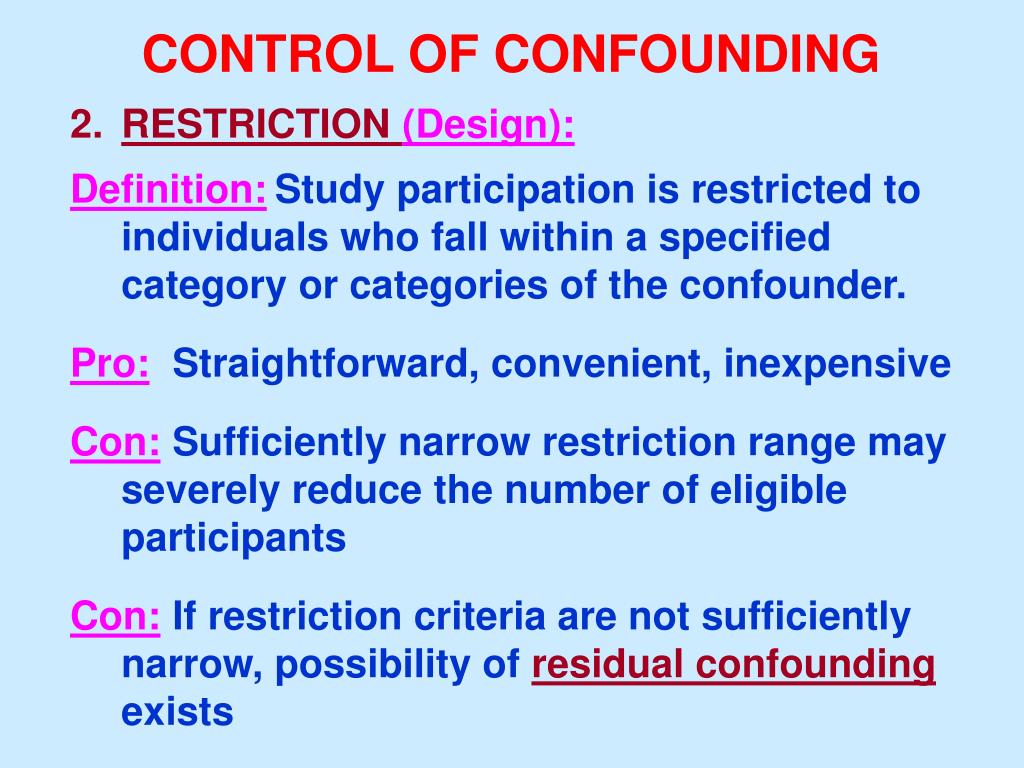 CONTROL OF CONFOUNDING

2. RESTRICTION (Design):

Definition: Study participation is restricted to individuals who fall within a specified category or categories of the confounder.

Pro: Straightforward, convenient, inexpensive

Con: Sufficiently narrow restriction range may severely reduce the number of eligible participants

Con: If restriction criteria are not sufficiently narrow, possibility of residual confounding exists